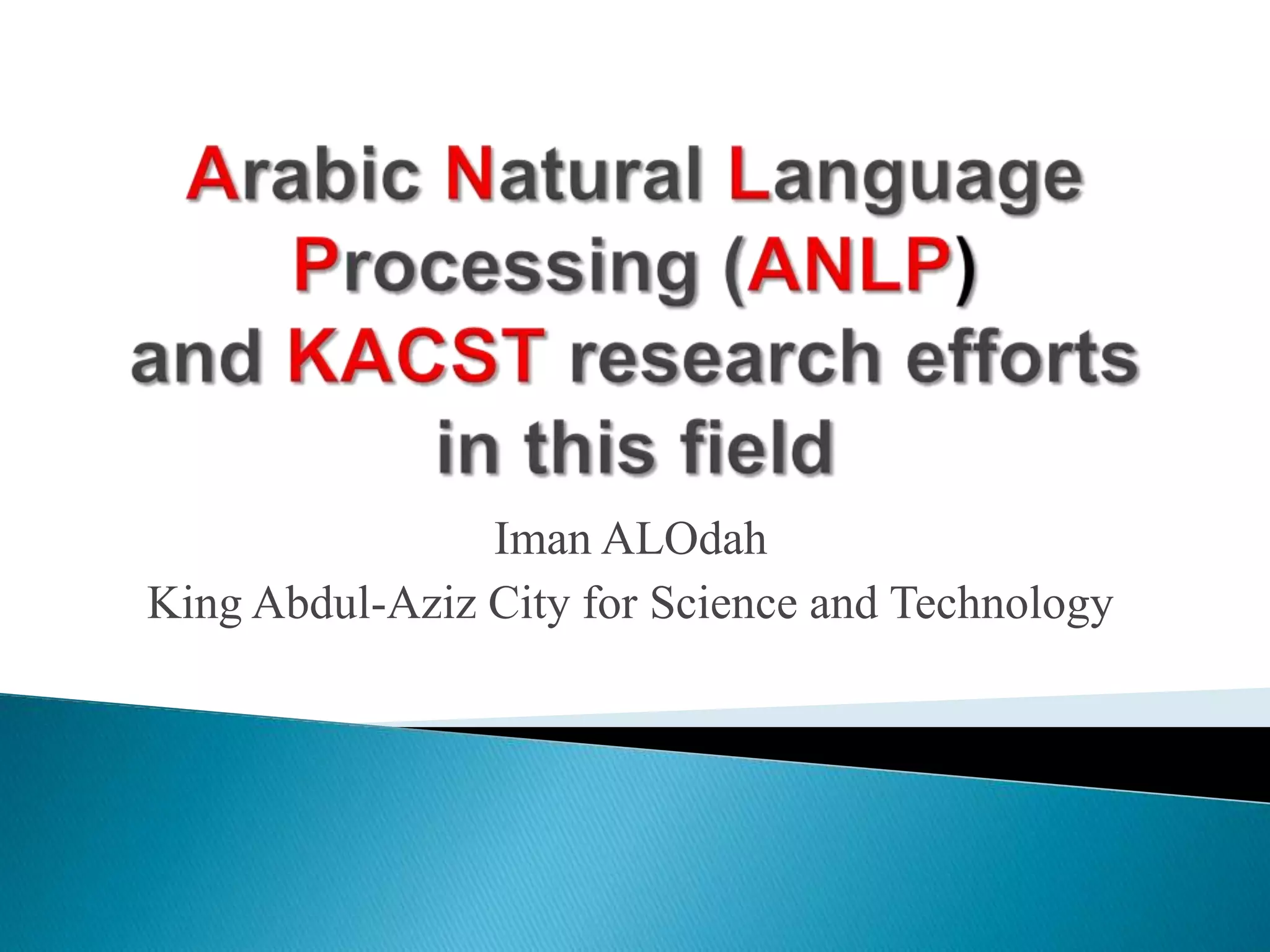 Arabic Natural Language Processing (ANLP) and KACST research efforts in this field

Iman ALOdah
King Abdul-Aziz City for Science and Technology